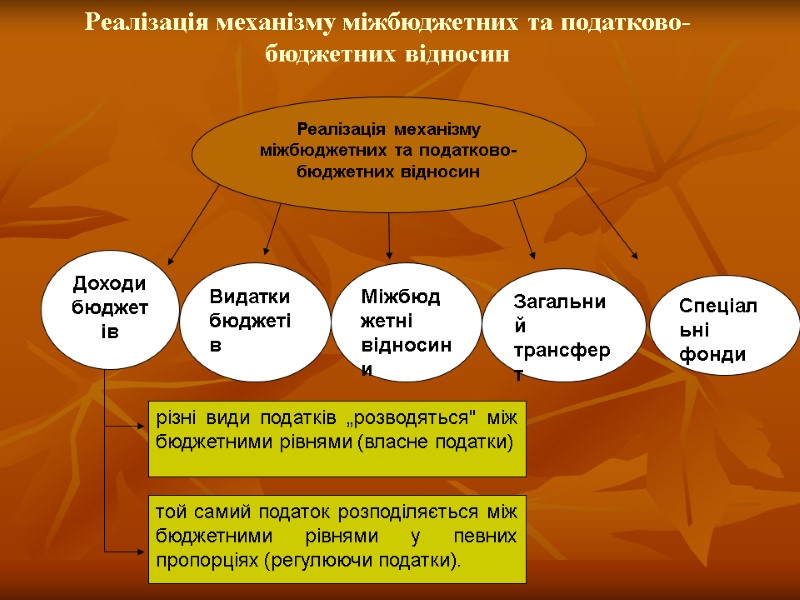 Реалізація механізму міжбюджетних та податково-бюджетних відносин

Реалізація механізму міжбюджетних та податково-бюджетних відносин

Доходи бюджетів

Видатки бюджетів

Міжбюджетні відносини

Загальний трансферт

Спеціальні фонди

різні види податків „розводяться" між бюджетними рівнями (власне податки)

той самий податок розподіляється між бюджетними рівнями у певних пропорціях (регулюючи податки).